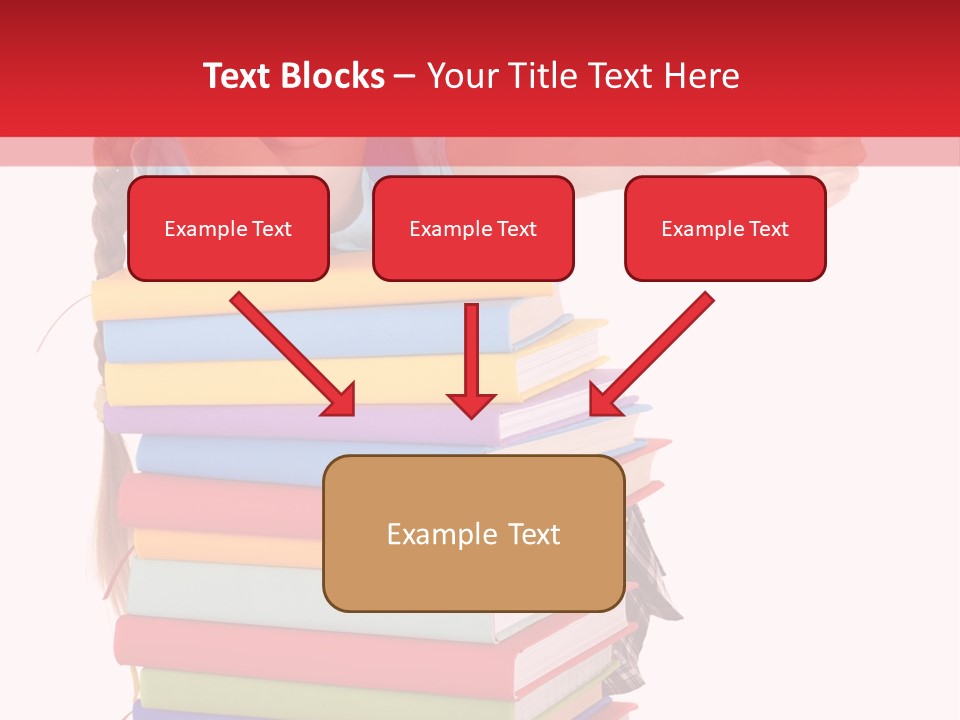 Text Blocks – Your Title Text Here

Example Text

Example Text

Example Text

Example Text